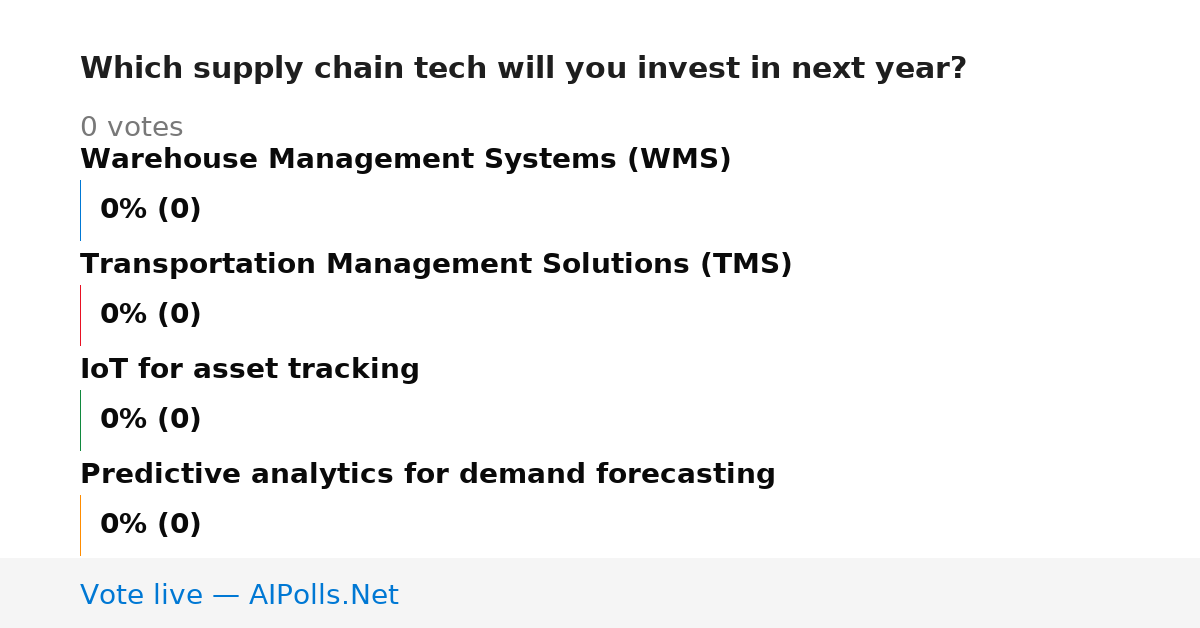 Which supply chain tech will you invest in next year?

0 votes

Warehouse Management Systems (WMS)

0% (0)

Transportation Management Solutions (TMS)

0% (0)

IoT for asset tracking

0% (0)

Predictive analytics for demand forecasting

0% (0)

Vote live — AIPolls.Net